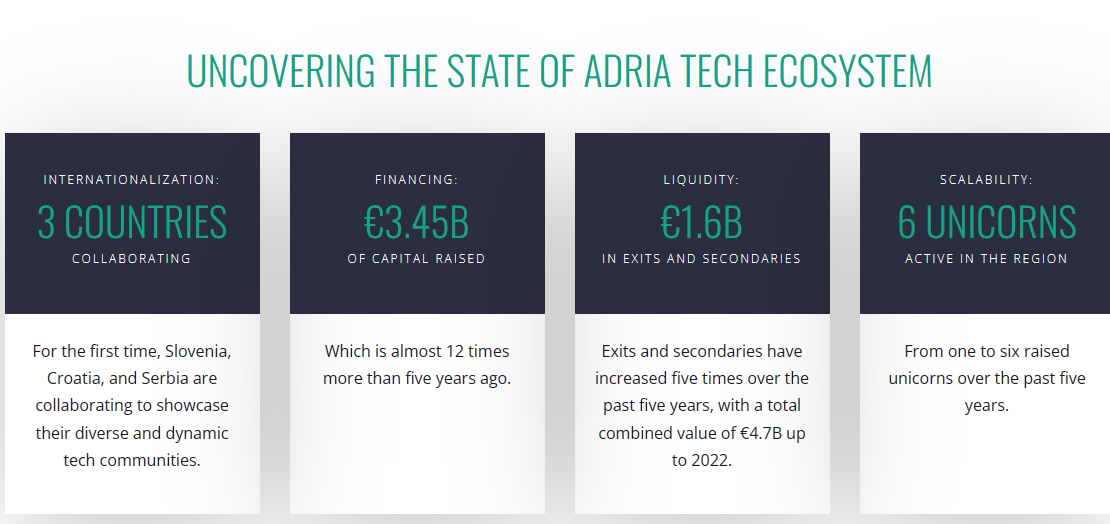 UNCOVERING THE STATE OF ADRIA TECH ECOSYSTEM

INTERNATIONALIZATION:

3 COUNTRIES

COLLABORATING

For the first time, Slovenia, Croatia, and Serbia are collaborating to showcase their diverse and dynamic tech communities.

FINANCING:

€3.45B

OF CAPITAL RAISED

Which is almost 12 times more than five years ago.

LIQUIDITY:

€1.6B

IN EXITS AND SECONDARIES

Exits and secondaries have increased five times over the past five years, with a total combined value of €4.7B up to 2022.

SCALABILITY:

6 UNICORNS

ACTIVE IN THE REGION

From one to six raised unicorns over the past five years.